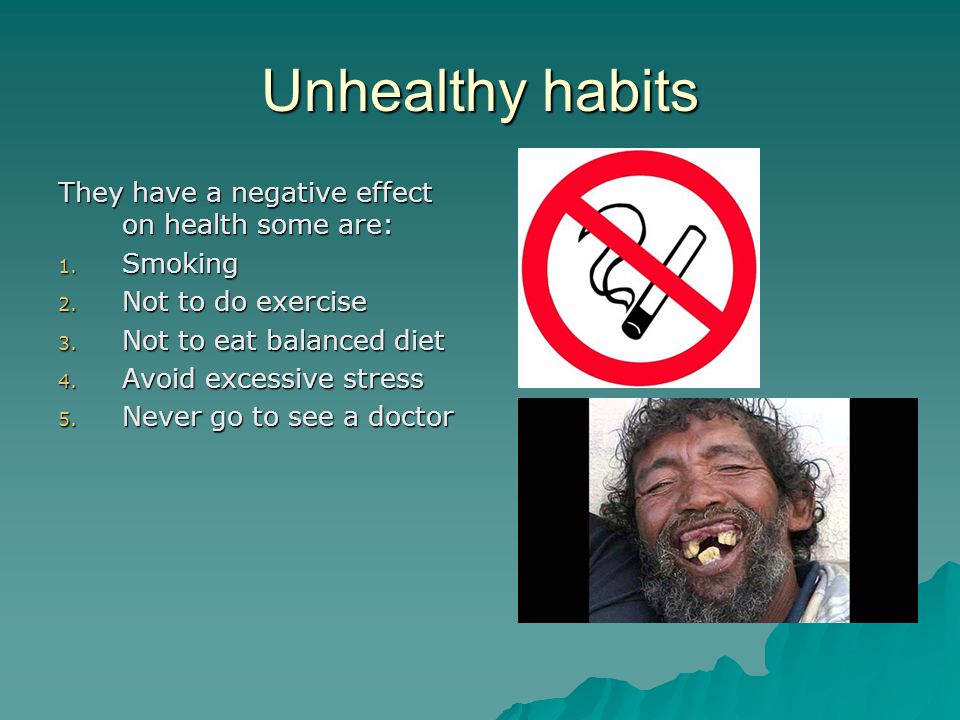 Unhealthy habits

They have a negative effect on health some are:

1. Smoking
2. Not to do exercise
3. Not to eat balanced diet
4. Avoid excessive stress
5. Never go to see a doctor